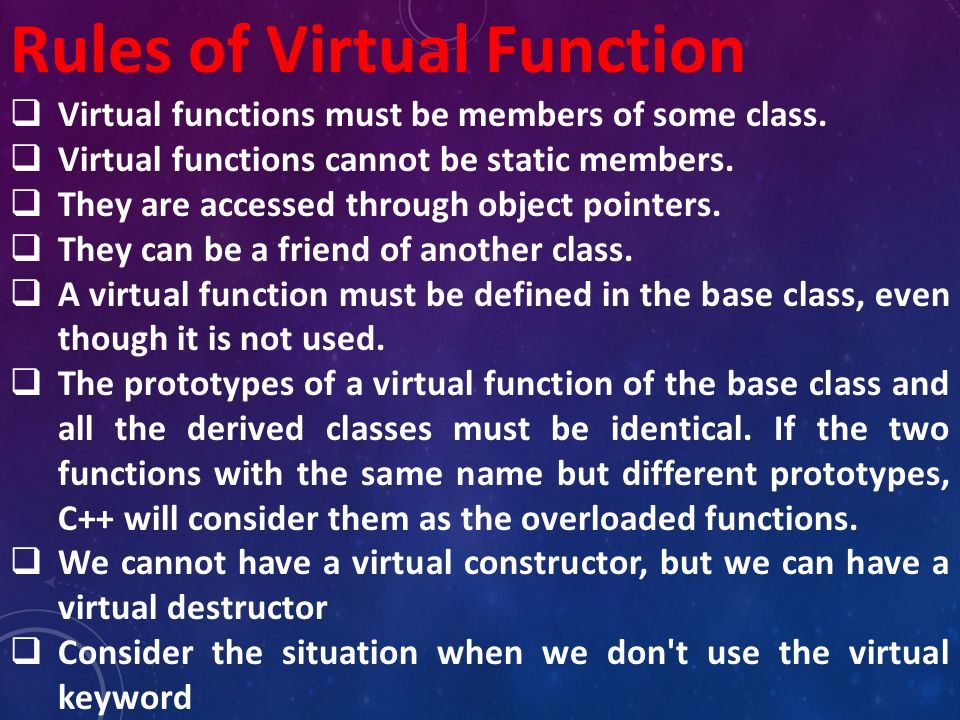 Rules of Virtual Function

❑ Virtual functions must be members of some class.

❑ Virtual functions cannot be static members.

❑ They are accessed through object pointers.

❑ They can be a friend of another class.

❑ A virtual function must be defined in the base class, even though it is not used.

❑ The prototypes of a virtual function of the base class and all the derived classes must be identical. If the two functions with the same name but different prototypes, C++ will consider them as the overloaded functions.

❑ We cannot have a virtual constructor, but we can have a virtual destructor

❑ Consider the situation when we don't use the virtual keyword